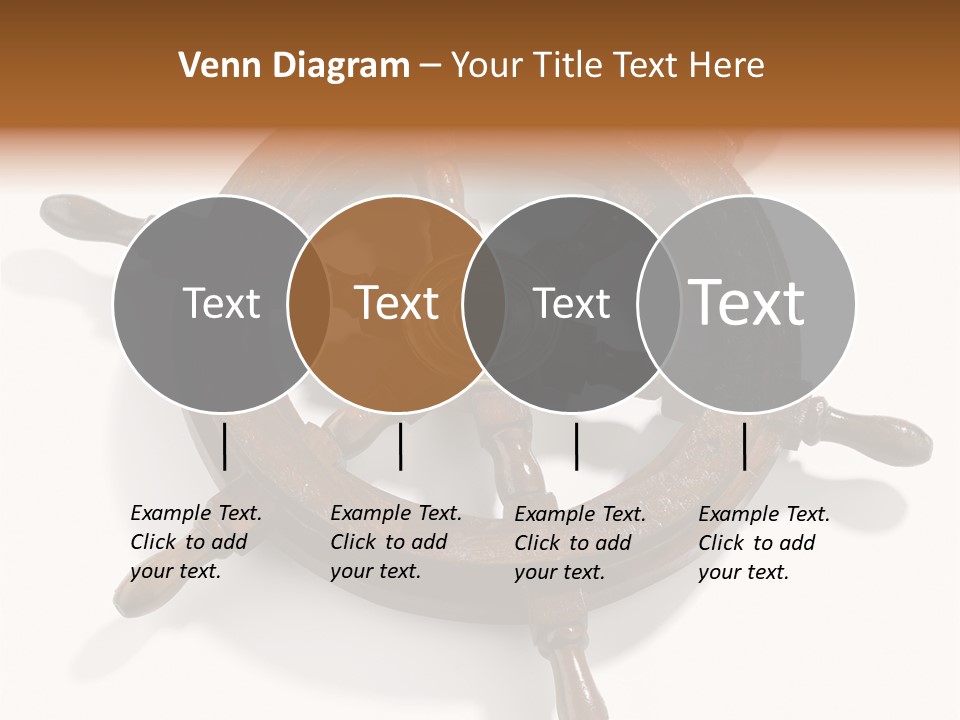 Venn Diagram – Your Title Text Here

Text

Text

Text

Text

Example Text. Click to add your text.

Example Text. Click to add your text.

Example Text. Click to add your text.

Example Text. Click to add your text.